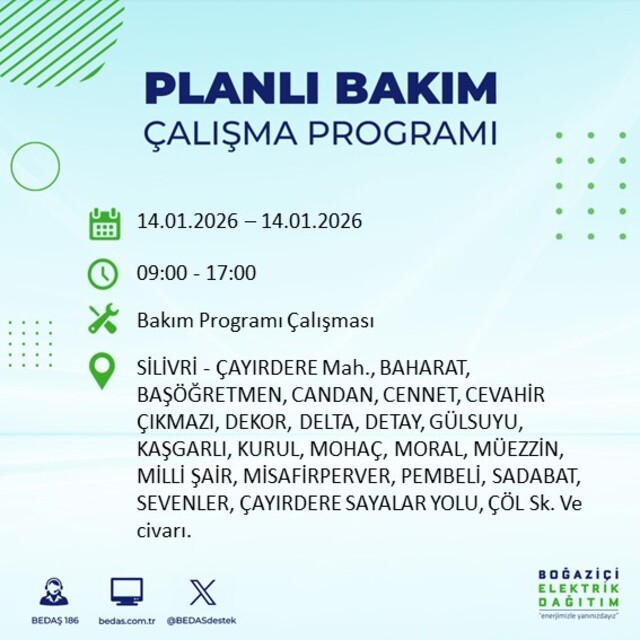 PLANLI BAKIM
ÇALIŞMA PROGRAMI

14.01.2026 – 14.01.2026

09:00 - 17:00

Bakım Programı Çalışması

SİLİVRİ - ÇAYIRDERE Mah., BAHARAT, BAŞÖĞRETMEN, CANDAN, CENNET, CEVAHİR ÇIKMAZI, DEKOR, DELTA, DETAY, GÜLSUYU, KAŞGARLI, KURUL, MOHAÇ, MORAL, MÜEZZİN, MİLLİ ŞAİR, MİSAFİRPERVER, PEMBELİ, SADABAT, SEVENLER, ÇAYIRDERE SAYALAR YOLU, ÇÖL Sk. Ve civarı.

BEDAŞ 186 bedas.com.tr @BEDASdestek

BOĞAZİÇİ
ELEKTRİK
DAĞITIM
"enerjimizle yanınızdayız"